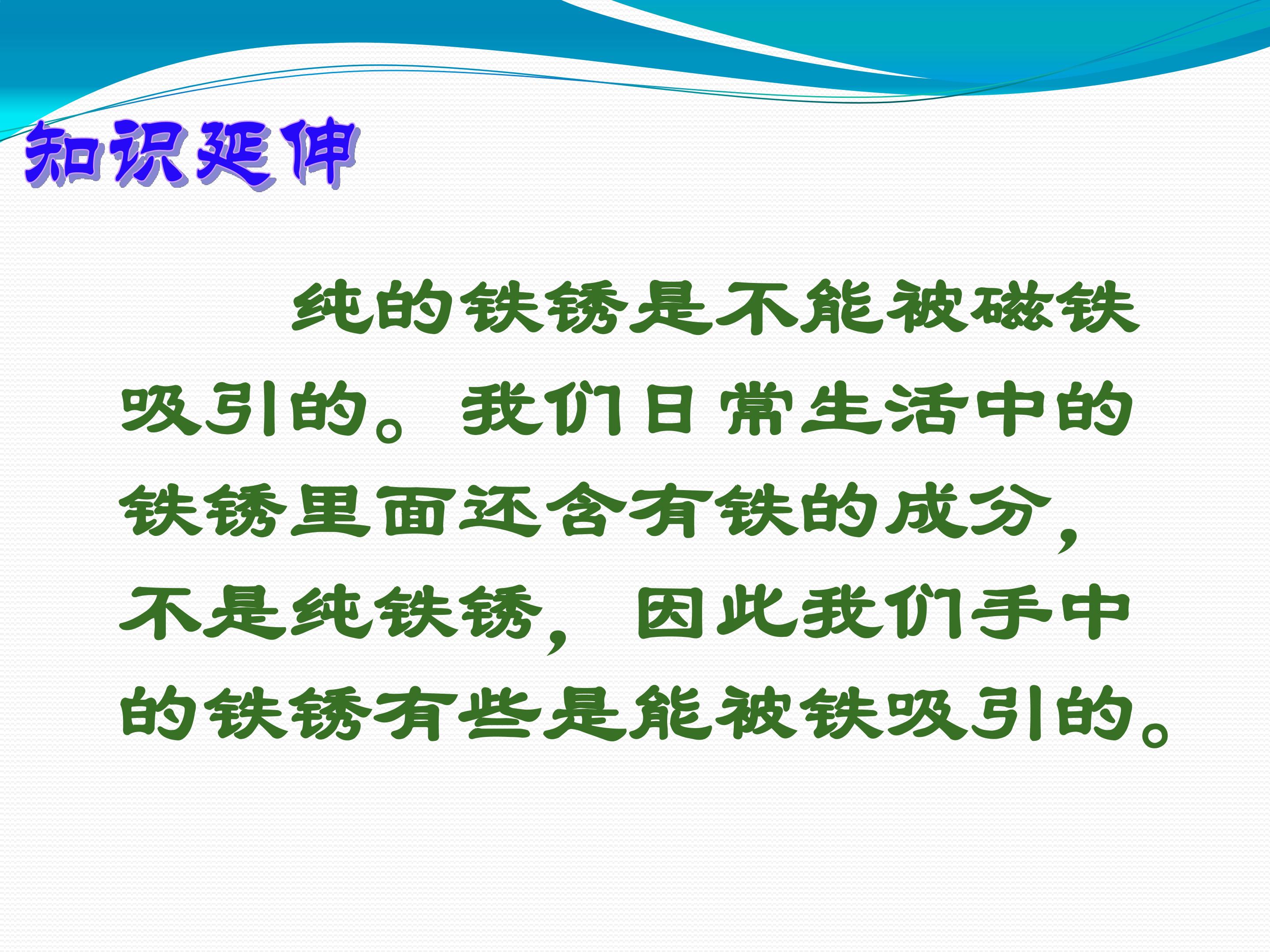 知识延伸

纯的铁锈是不能被磁铁吸引的。我们日常生活中的铁锈里面还含有铁的成分，不是纯铁锈，因此我们手中的铁锈有些是能被铁吸引的。